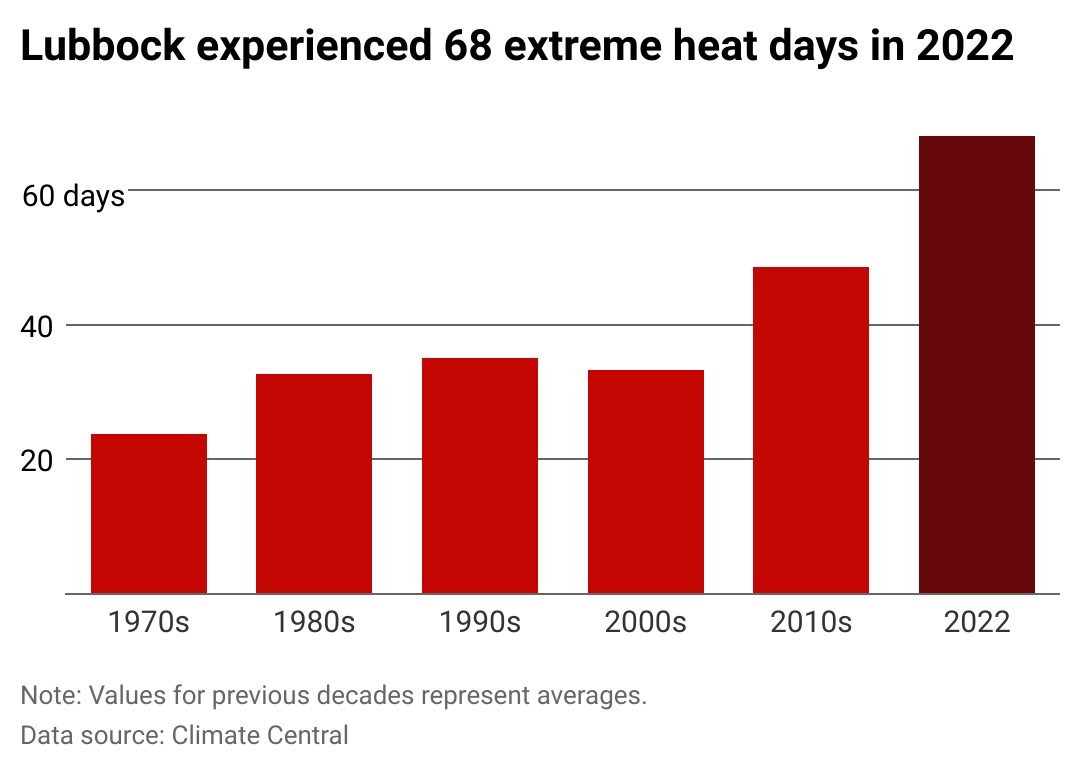 Lubbock experienced 68 extreme heat days in 2022

60 days
40
20

1970s
1980s
1990s
2000s
2010s
2022

Note: Values for previous decades represent averages.
Data source: Climate Central